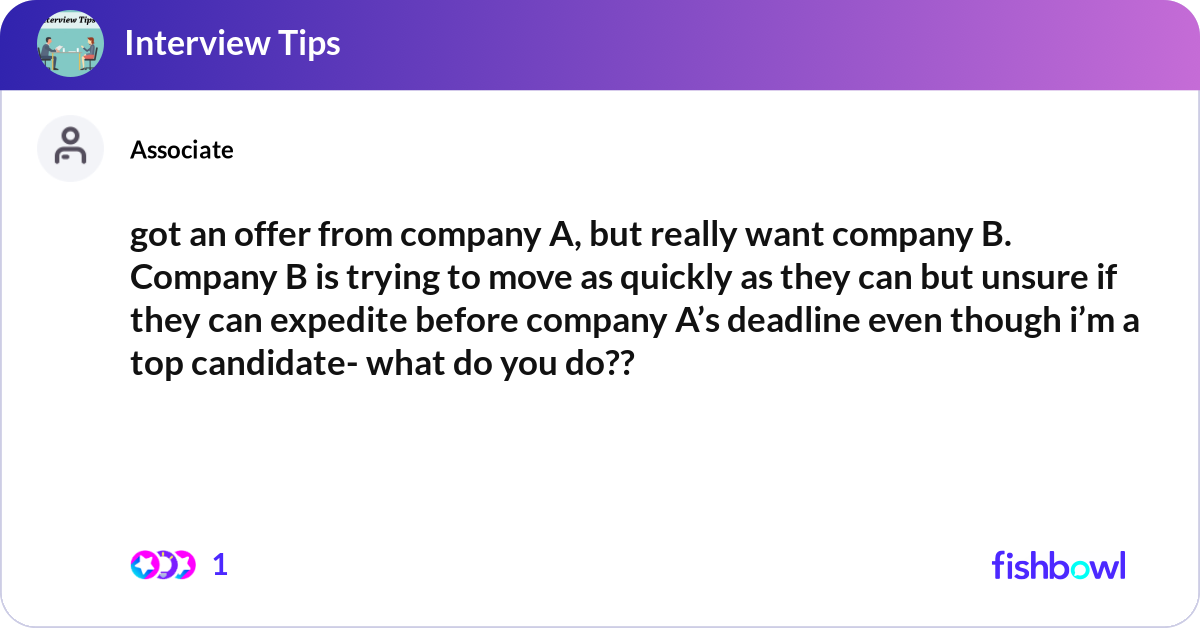 Interview Tips

Interview Tips

Associate

got an offer from company A, but really want company B. Company B is trying to move as quickly as they can but unsure if they can expedite before company A's deadline even though i'm a top candidate- what do you do??

1

fishbowl